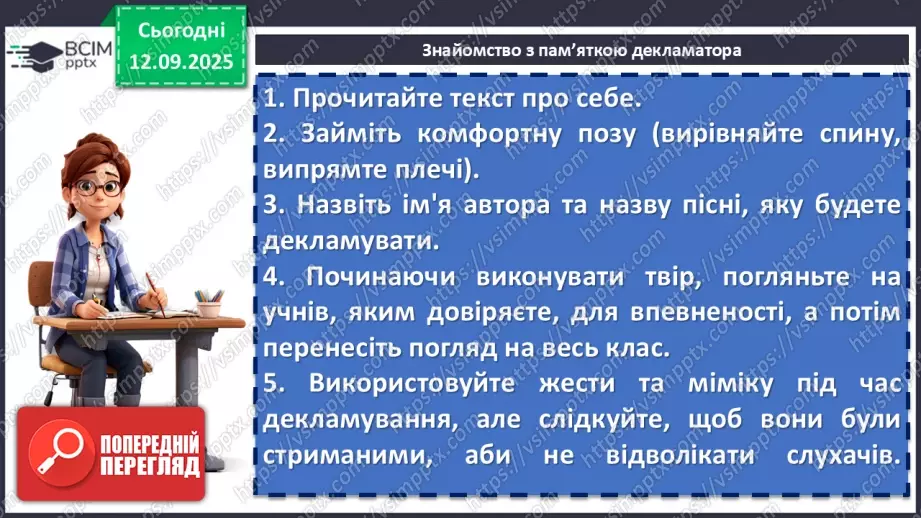 ВСІМ pptx

Сьогодні 12.09.2025

Знайомство з пам'яткою декламатора

1. Прочитайте текст про себе.
2. Займіть комфортну позу (вирівняйте спину, випрямте плечі).
3. Назвіть ім'я автора та назву пісні, яку будете декламувати.
4. Починаючи виконувати твір, погляньте на учнів, яким довіряєте, для впевненості, а потім перенесіть погляд на весь клас.
5. Використовуйте жести та міміку під час декламування, але слідкуйте, щоб вони були стриманими, аби не відволікати слухачів.

ПОПЕРЕДНІЙ ПЕРЕГЛЯД

https://vsimpptx.com